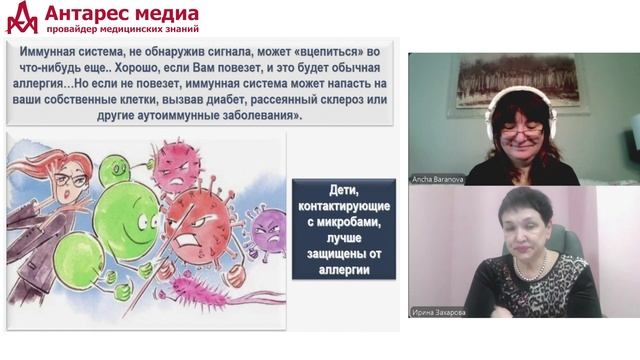 Антарес медиа
провайдер медицинских знаний

Иммунная система, не обнаружив сигнала, может «вцепиться» во что-нибудь еще.. Хорошо, если Вам повезет, и это будет обычная аллергия…Но если не повезет, иммунная система может напасть на ваши собственные клетки, вызвав диабет, рассеянный склероз или другие аутоиммунные заболевания».

Дети, контактирующие с микробами, лучше защищены от аллергии

Ancha Baranova

Ирина Захарова